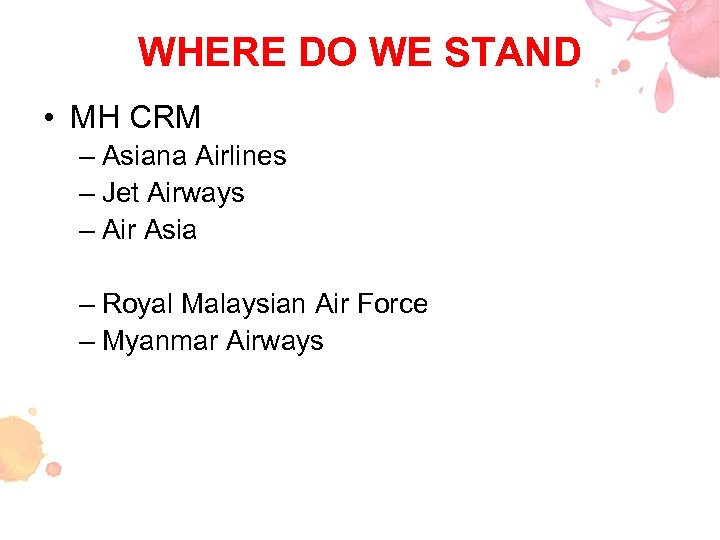 WHERE DO WE STAND

• MH CRM
– Asiana Airlines
– Jet Airways
– Air Asia

– Royal Malaysian Air Force
– Myanmar Airways